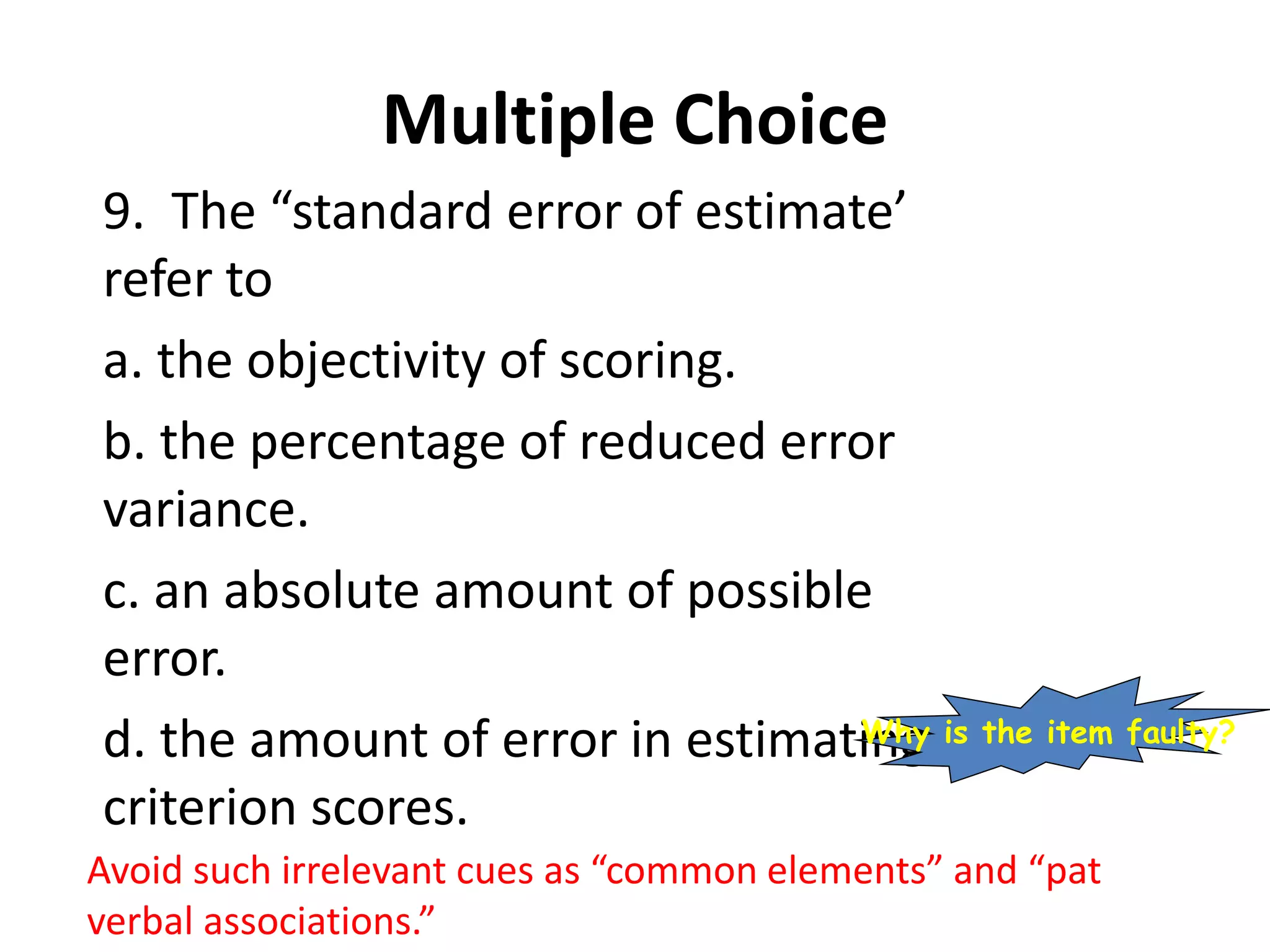 Multiple Choice

9. The “standard error of estimate’ refer to

a. the objectivity of scoring.

b. the percentage of reduced error variance.

c. an absolute amount of possible error.

d. the amount of error in estimating criterion scores.

Why is the item faulty?

Avoid such irrelevant cues as “common elements” and “pat verbal associations.”